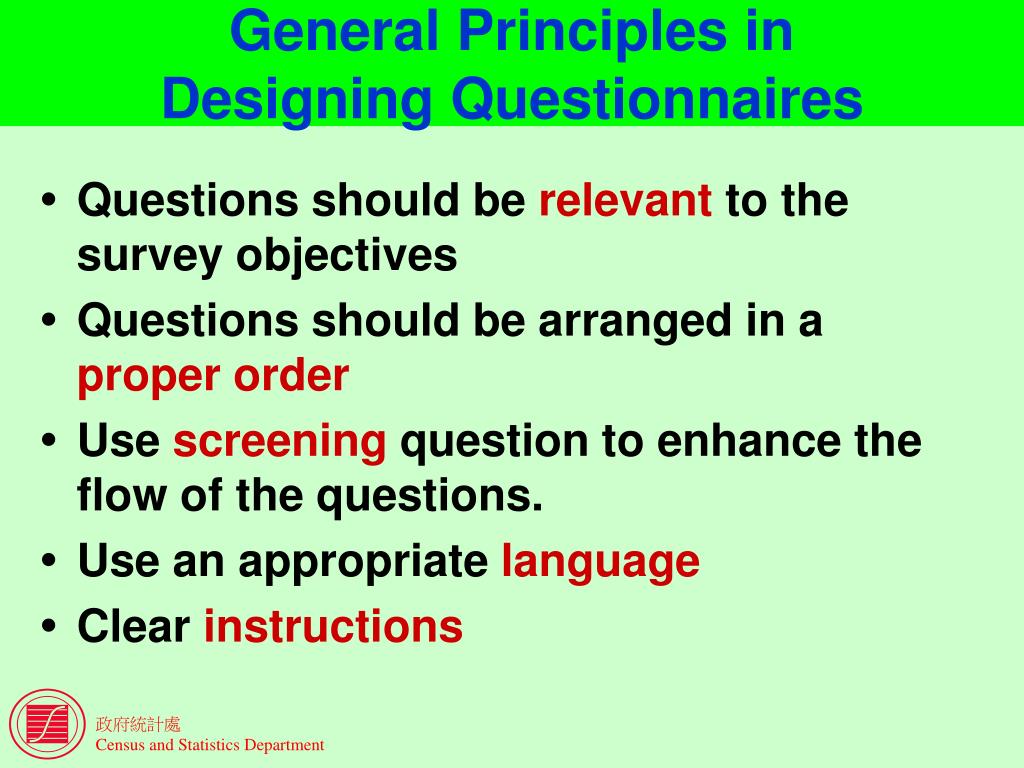 General Principles in
Designing Questionnaires

• Questions should be relevant to the survey objectives
• Questions should be arranged in a proper order
• Use screening question to enhance the flow of the questions.
• Use an appropriate language
• Clear instructions

政府統計處
Census and Statistics Department